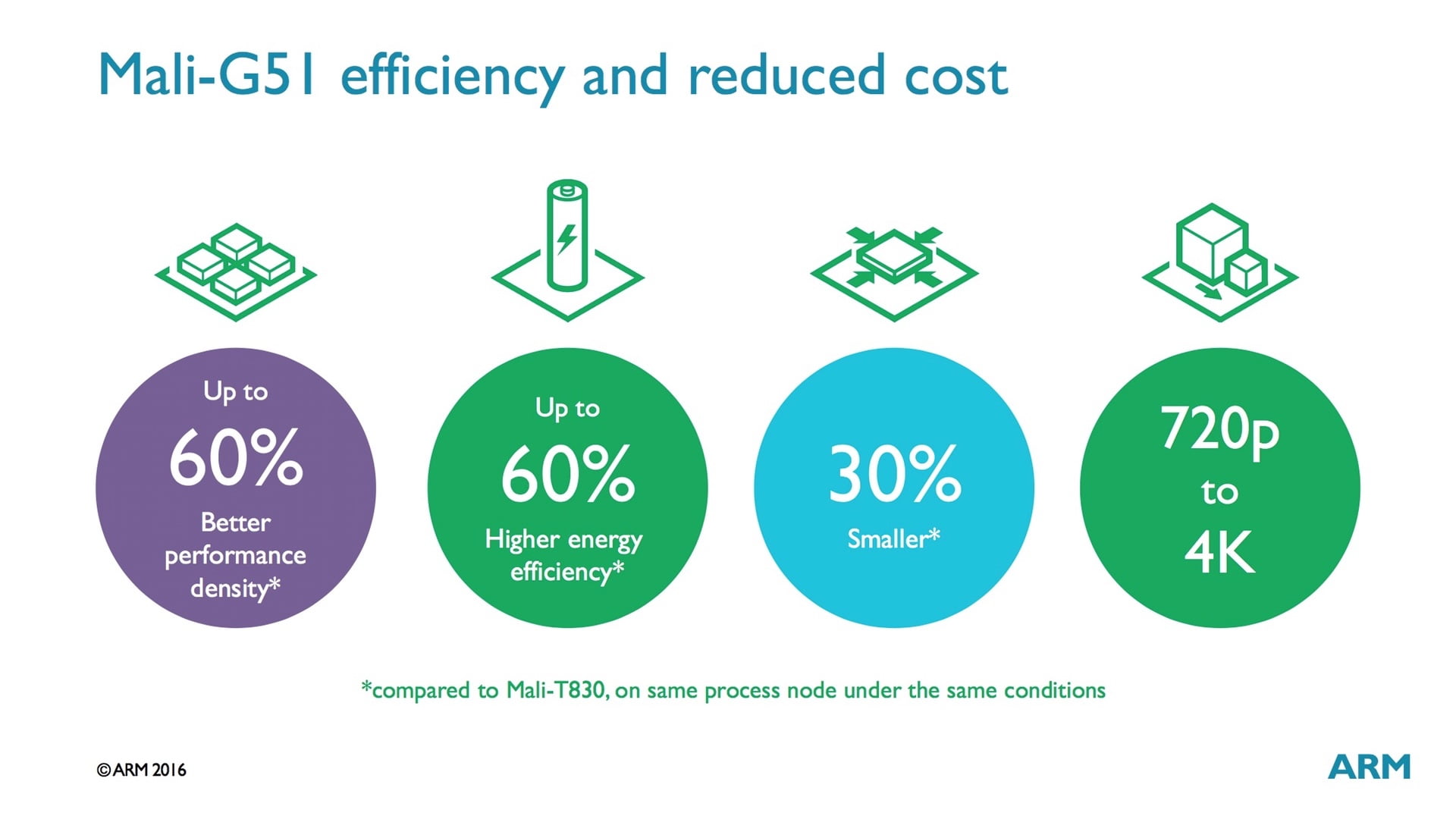 Mali-G51 efficiency and reduced cost

Up to
60%
Better performance density*

Up to
60%
Higher energy efficiency*

30%
Smaller*

720p
to
4K

*compared to Mali-T830, on same process node under the same conditions

©ARM 2016

ARM